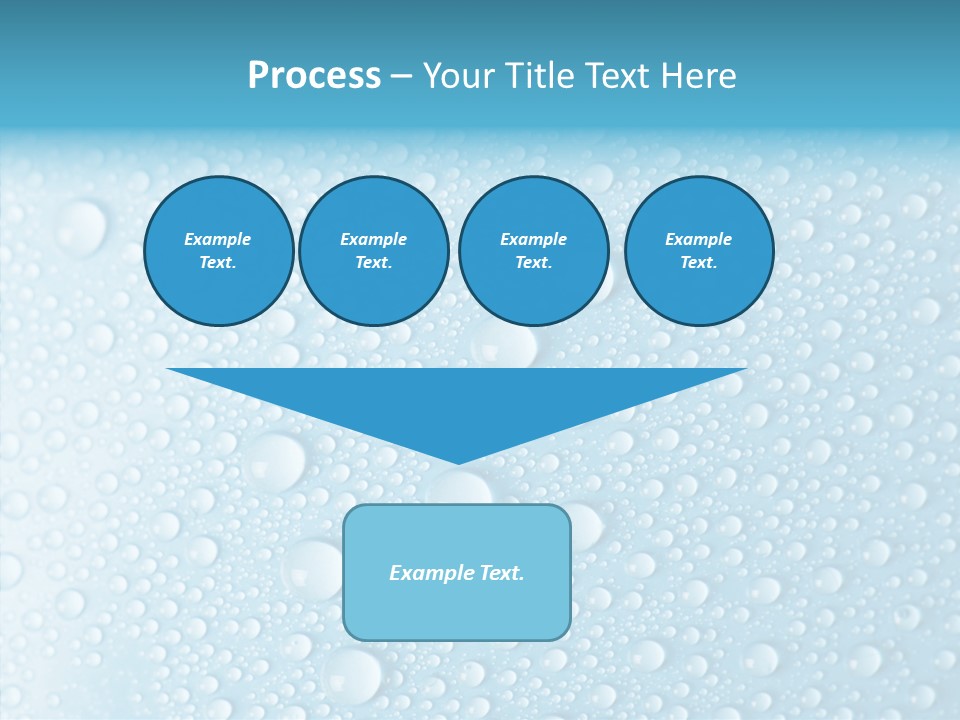 Process – Your Title Text Here

Example Text.

Example Text.

Example Text.

Example Text.

Example Text.